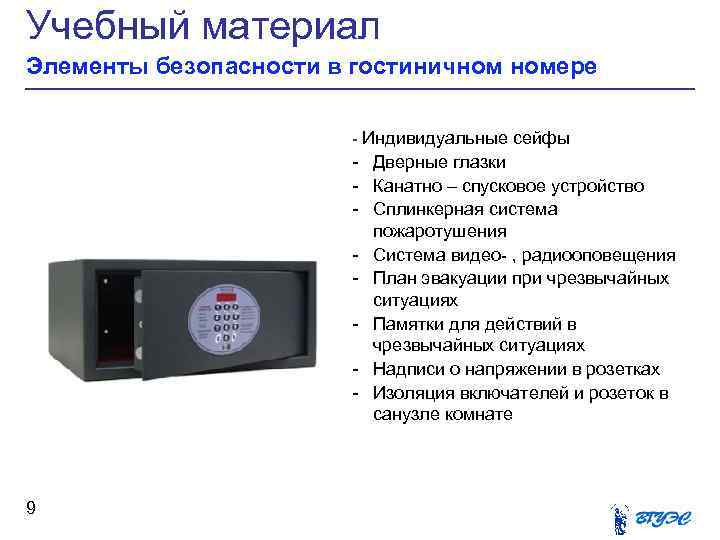 Учебный материал

Элементы безопасности в гостиничном номере

- Индивидуальные сейфы
- Дверные глазки
- Канатно – спусковое устройство
- Сплинкерная система пожаротушения
- Система видео- , радиооповещения
- План эвакуации при чрезвычайных ситуациях
- Памятки для действий в чрезвычайных ситуациях
- Надписи о напряжении в розетках
- Изоляция включателей и розеток в санузле комнате

9

ВГУЭС